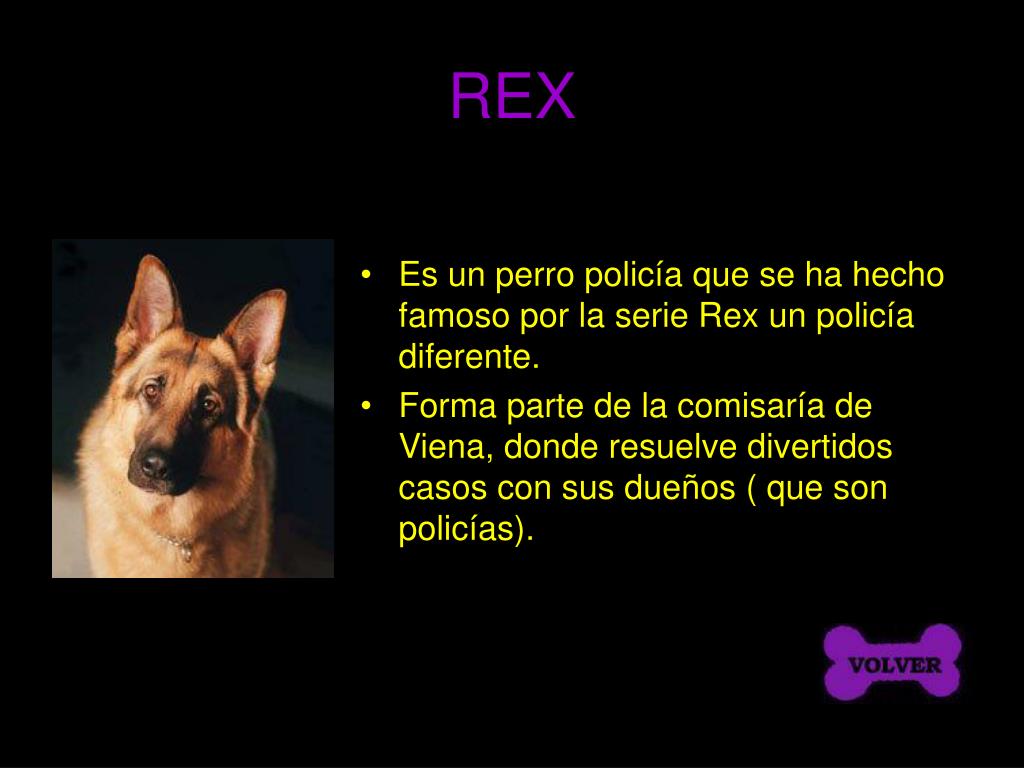 REX

• Es un perro policía que se ha hecho famoso por la serie Rex un policía diferente.
• Forma parte de la comisaría de Viena, donde resuelve divertidos casos con sus dueños ( que son policías).

VOLVER